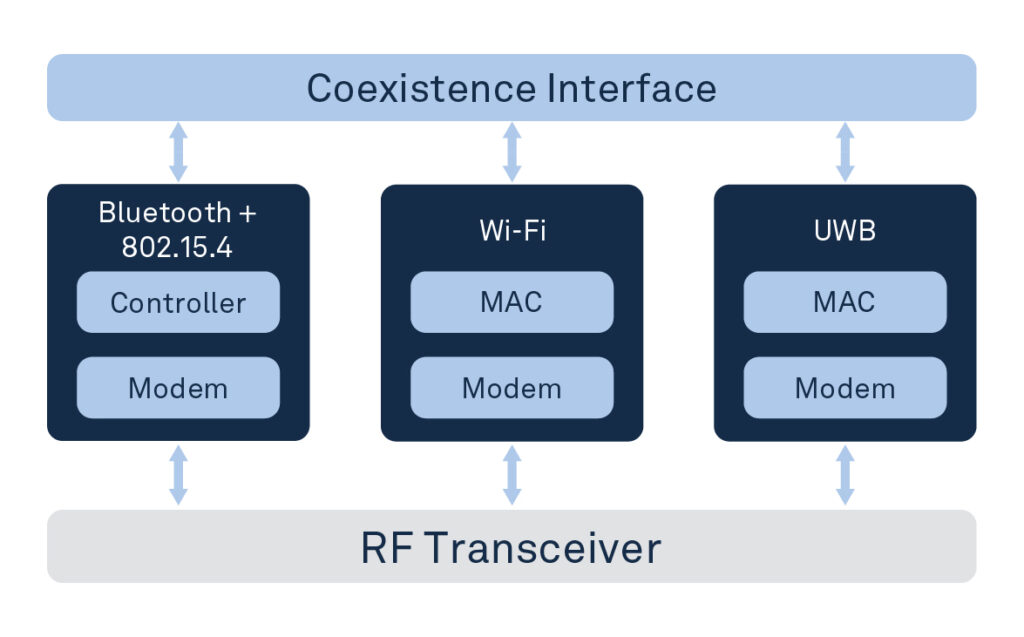 Coexistence Interface

Bluetooth + 802.15.4

Controller

Modem

Wi-Fi

MAC

Modem

UWB

MAC

Modem

RF Transceiver